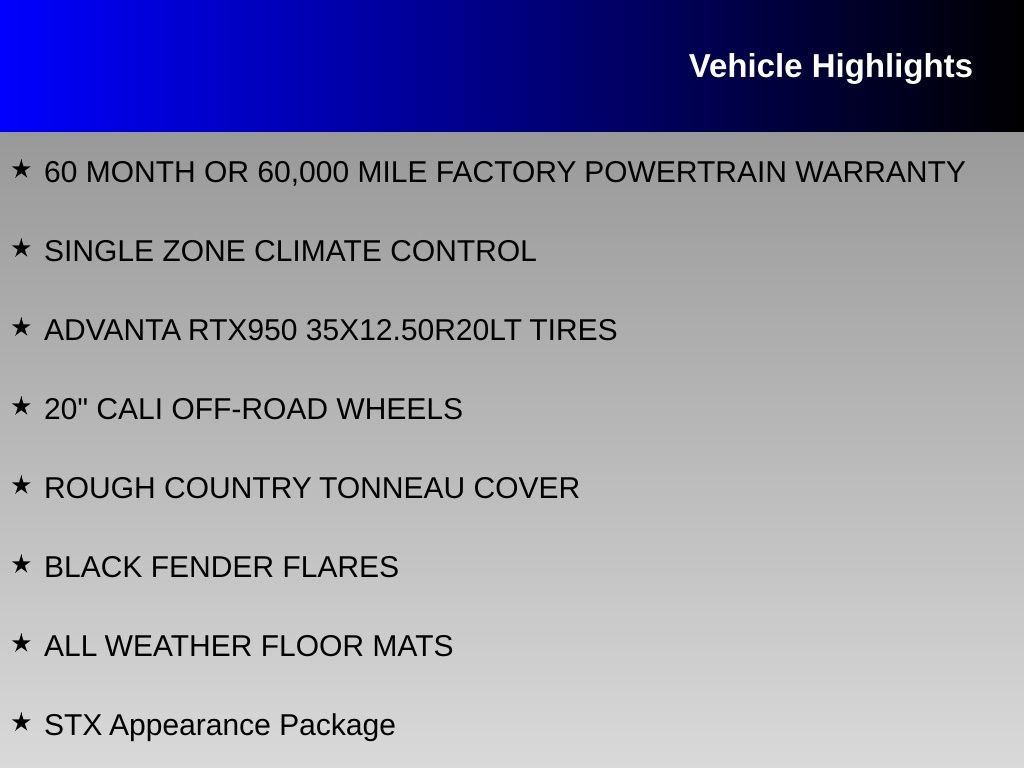 Vehicle Highlights

★ 60 MONTH OR 60,000 MILE FACTORY POWERTRAIN WARRANTY

★ SINGLE ZONE CLIMATE CONTROL

★ ADVANTA RTX950 35X12.50R20LT TIRES

★ 20" CALI OFF-ROAD WHEELS

★ ROUGH COUNTRY TONNEAU COVER

★ BLACK FENDER FLARES

★ ALL WEATHER FLOOR MATS

★ STX Appearance Package